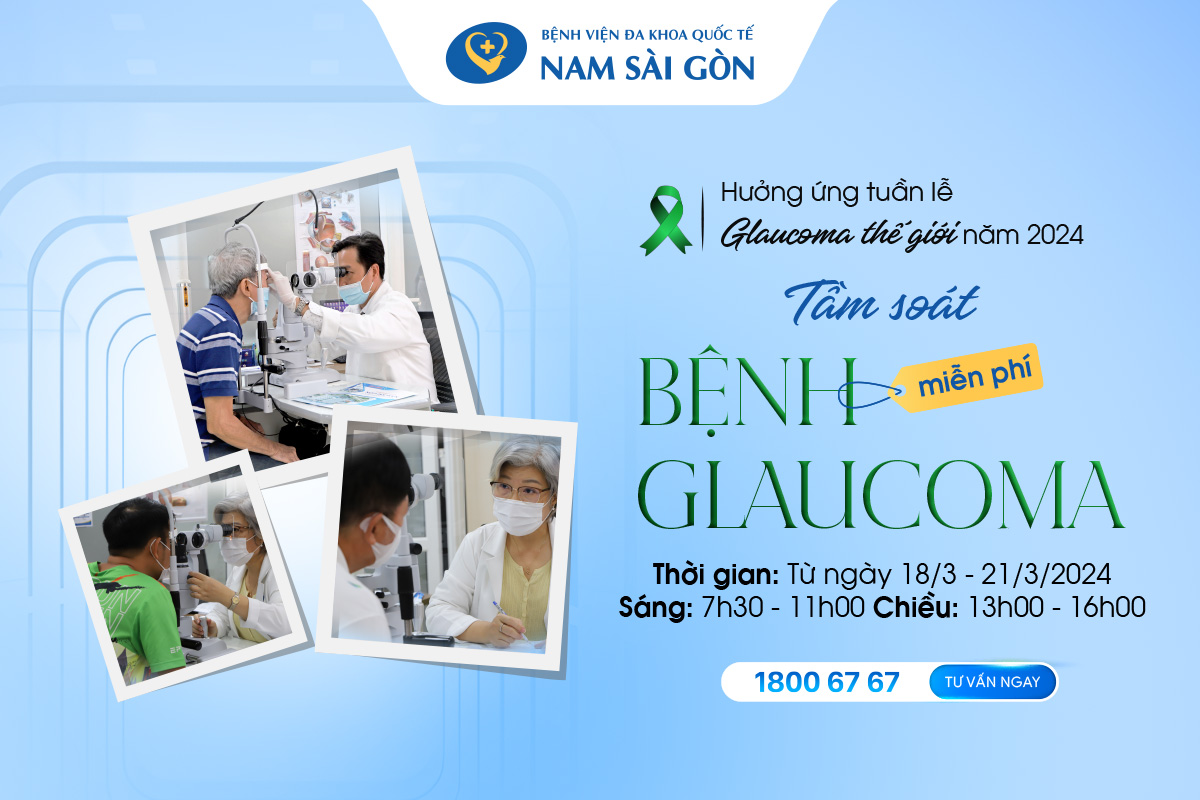 BỆNH VIỆN ĐA KHOA QUỐC TẾ
NAM SÀI GÒN

Hưởng ứng tuần lễ
Glaucoma thế giới năm 2024

Tầm soát
BỆNH miễn phí
GLAUCOMA

Thời gian: Từ ngày 18/3 - 21/3/2024
Sáng: 7h30 - 11h00 Chiều: 13h00 - 16h00

1800 67 67 TƯ VẤN NGAY